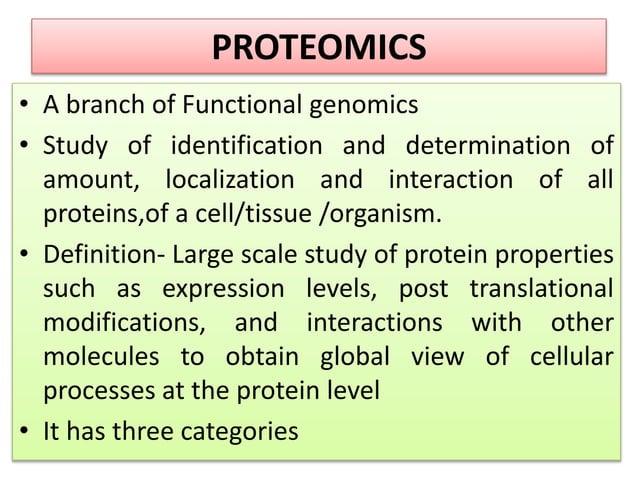 PROTEOMICS

• A branch of Functional genomics

• Study of identification and determination of amount, localization and interaction of all proteins,of a cell/tissue /organism.

• Definition- Large scale study of protein properties such as expression levels, post translational modifications, and interactions with other molecules to obtain global view of cellular processes at the protein level

• It has three categories